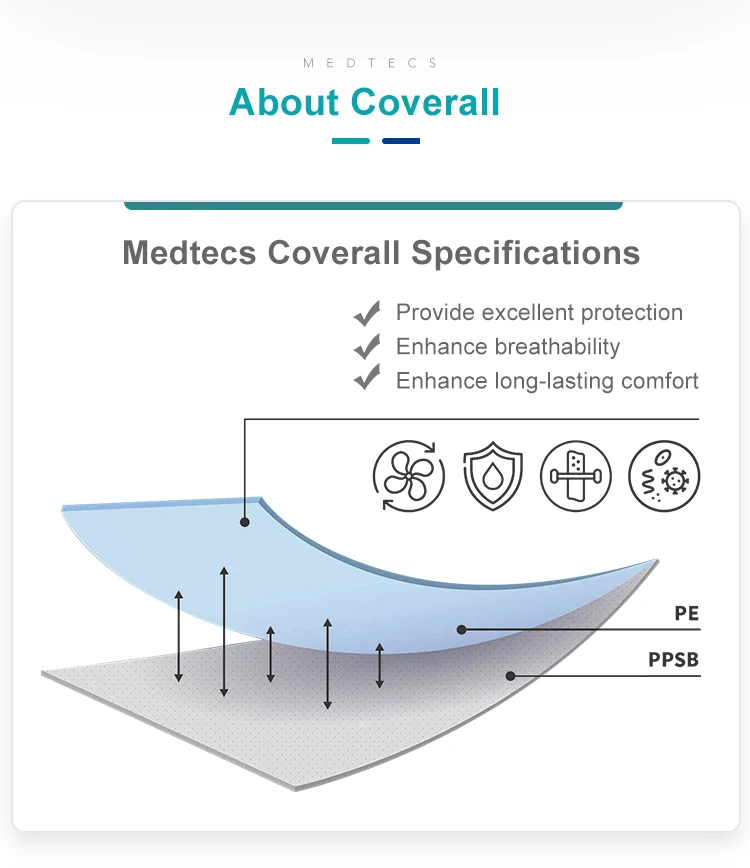 MEDTECS

About Coverall

Medtecs Coverall Specifications

Provide excellent protection
Enhance breathability
Enhance long-lasting comfort

PE

PPSB